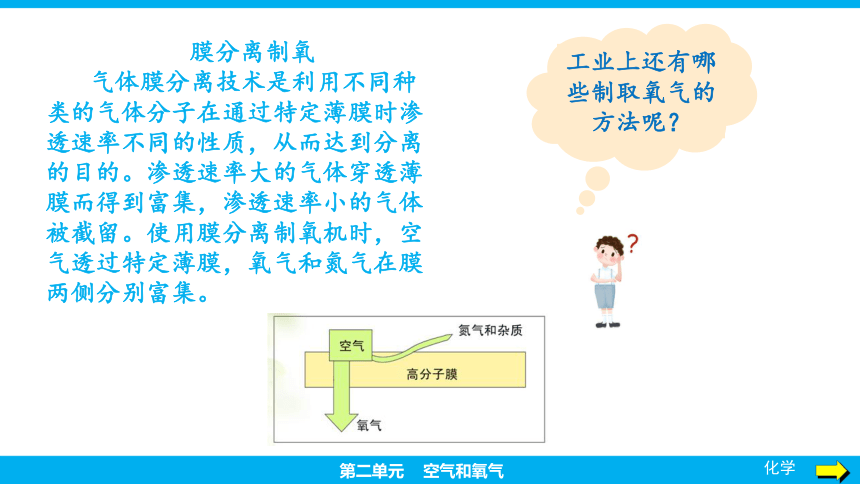 膜分离制氧

气体膜分离技术是利用不同种类的气体分子在通过特定薄膜时渗透速率不同的性质，从而达到分离的目的。渗透速率大的气体穿透薄膜而得到富集，渗透速率小的气体被截留。使用膜分离制氧机时，空气透过特定薄膜，氧气和氮气在膜两侧分别富集。

工业上还有哪些制取氧气的方法呢？

?

空气

氮气和杂质

高分子膜

氧气

第二单元　空气和氧气

化学